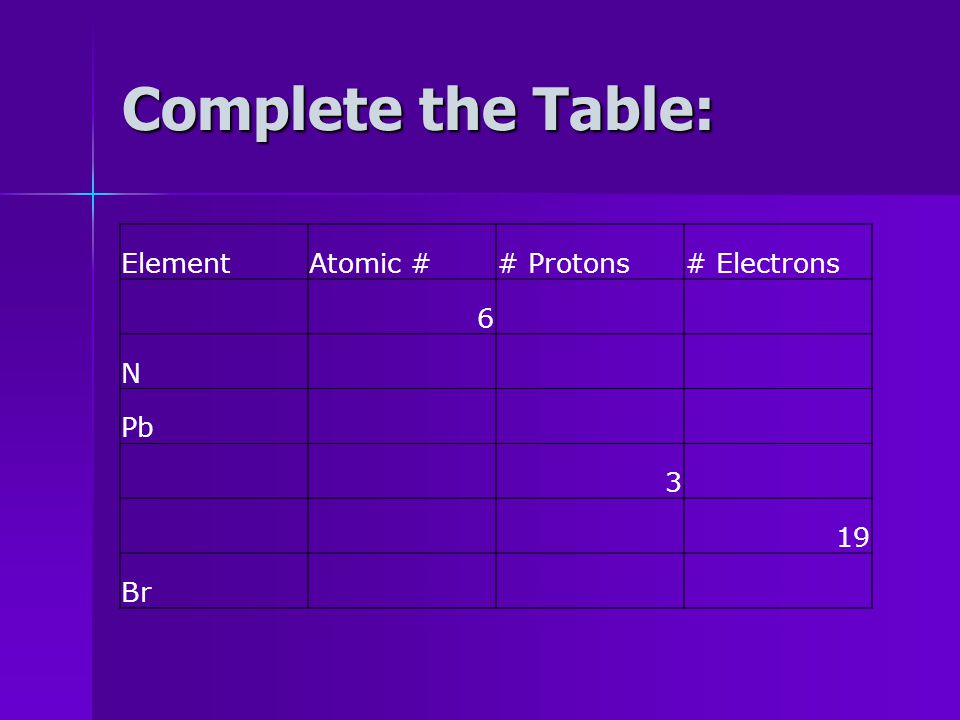 Complete the Table:

| Element | Atomic # | # Protons | # Electrons |
|---|---|---|---|
| | 6 | | |
| N | | | |
| Pb | | | |
| | | 3 | |
| | | | 19 |
| Br | | | |